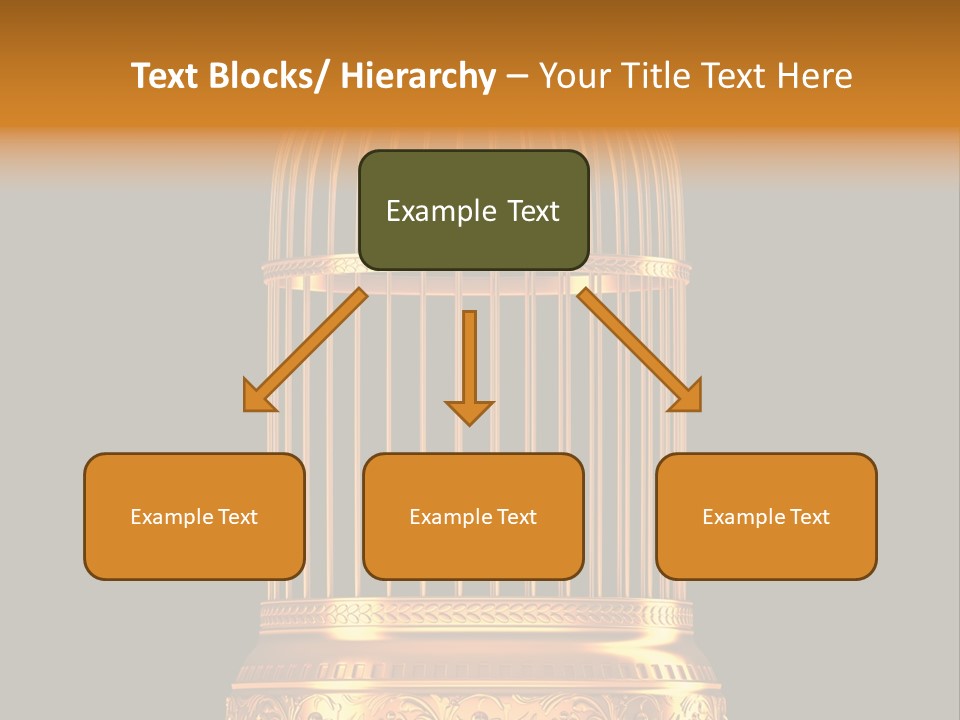 Text Blocks/ Hierarchy – Your Title Text Here

Example Text

Example Text

Example Text

Example Text